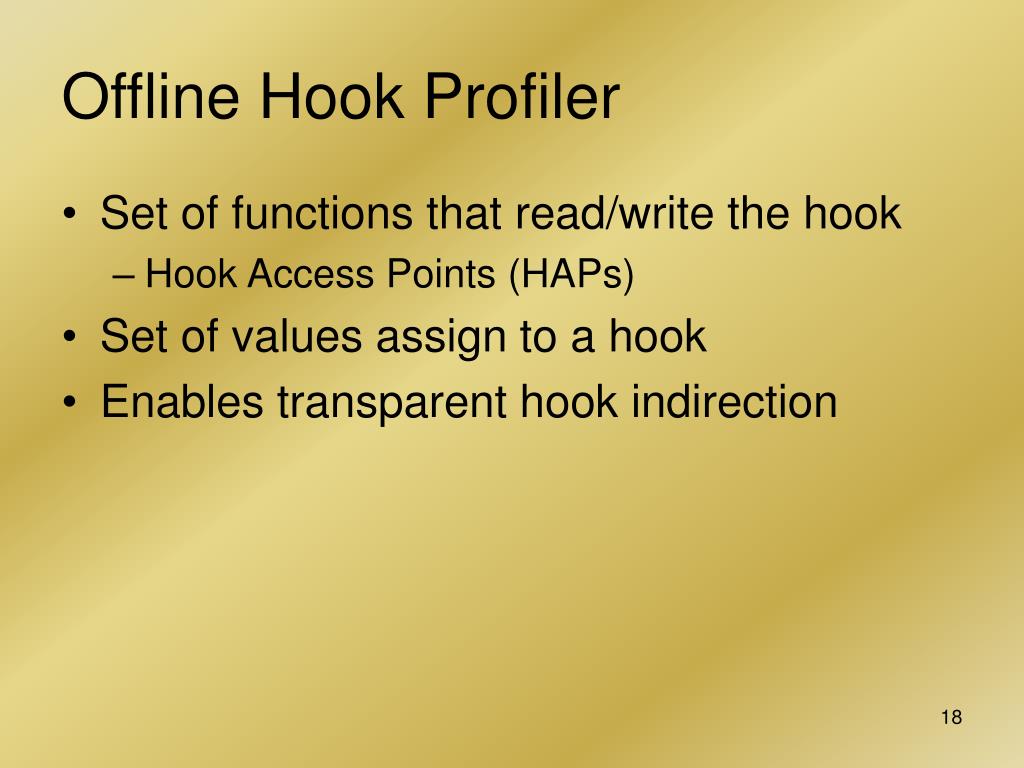 Offline Hook Profiler

• Set of functions that read/write the hook
– Hook Access Points (HAPs)
• Set of values assign to a hook
• Enables transparent hook indirection

18